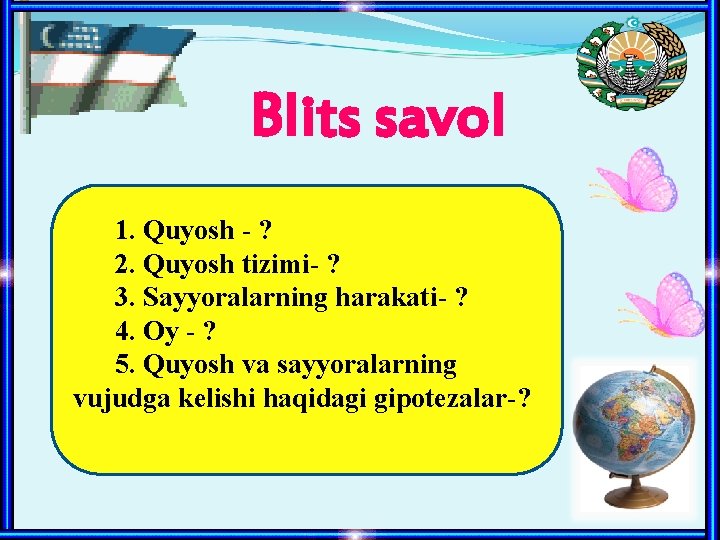 Blits savol

1. Quyosh - ?
2. Quyosh tizimi- ?
3. Sayyoralarning harakati- ?
4. Oy - ?
5. Quyosh va sayyoralarning vujudga kelishi haqidagi gipotezalar-?